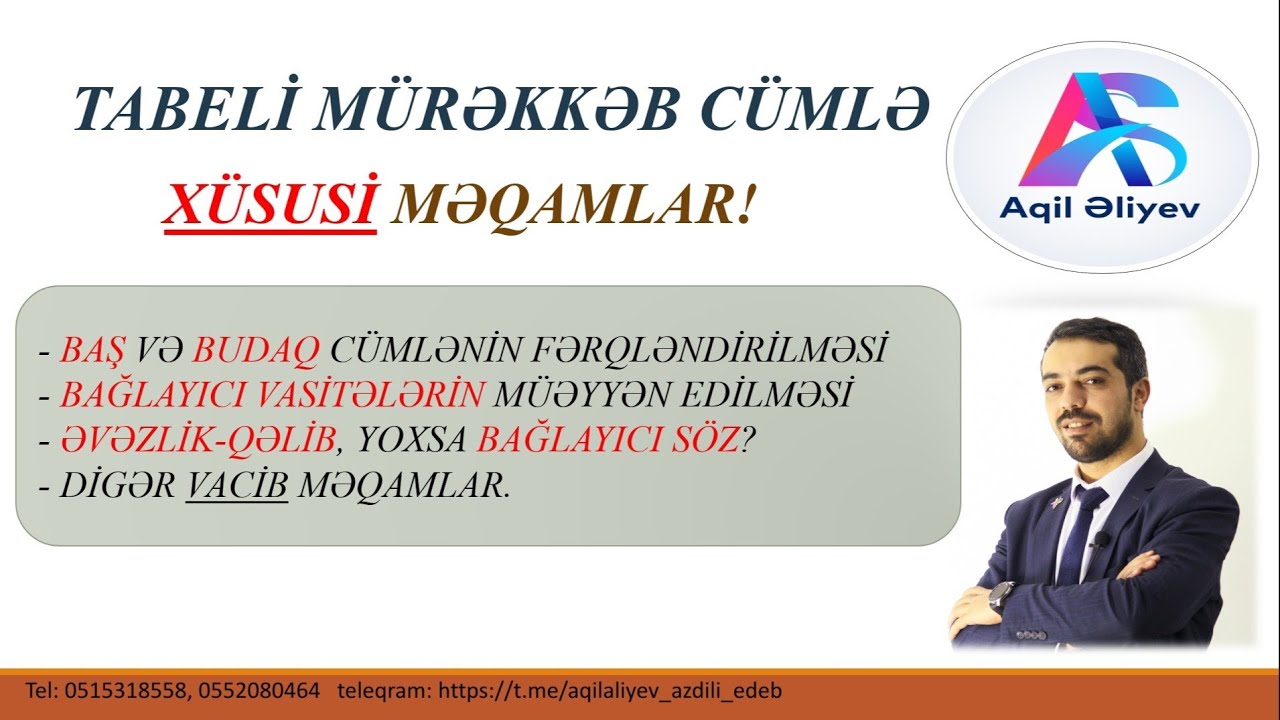 TABELİ MÜRƏKKƏB CÜMLƏ

XÜSUSİ MƏQAMLAR!

Aqil Əliyev

- BAŞ VƏ BUDAQ CÜMLƏNİN FƏRQLƏNDİRİLMƏSİ
- BAĞLAYICI VASİTƏLƏRİN MÜƏYYƏN EDİLMƏSİ
- ƏVƏZLİK-QƏLİB, YOXSA BAĞLAYICI SÖZ?
- DİGƏR VACİB MƏQAMLAR.

Tel: 0515318558, 0552080464 teleqram: https://t.me/aqilaliyev_azdili_edeb